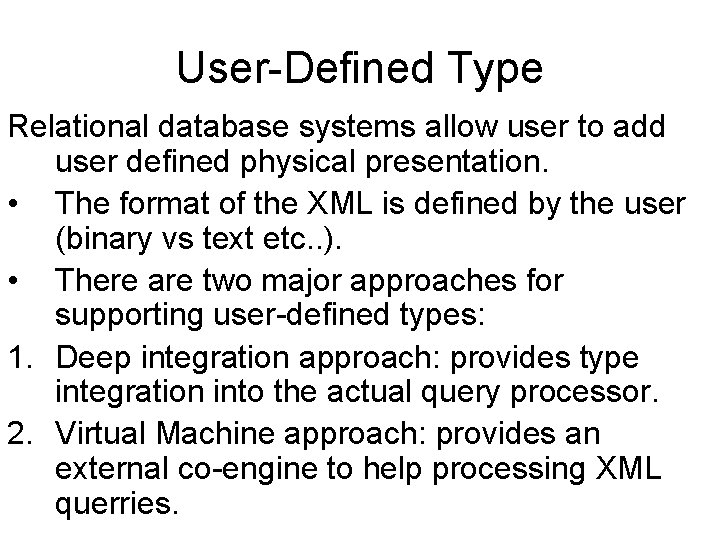 User-Defined Type

Relational database systems allow user to add user defined physical presentation.

• The format of the XML is defined by the user (binary vs text etc..).

• There are two major approaches for supporting user-defined types:

1. Deep integration approach: provides type integration into the actual query processor.

2. Virtual Machine approach: provides an external co-engine to help processing XML querries.